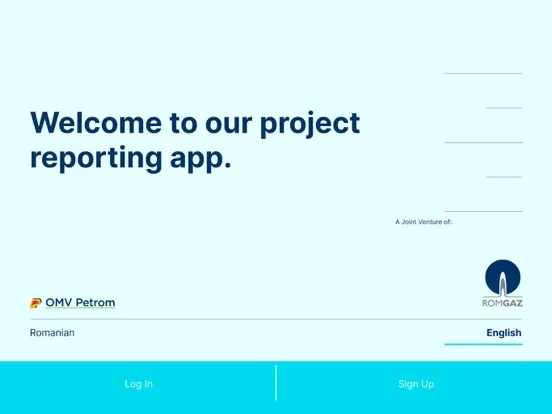 Welcome to our project reporting app.

A Joint Venture of:

OMV Petrom

ROMGAZ

Romanian

English

Log In

Sign Up